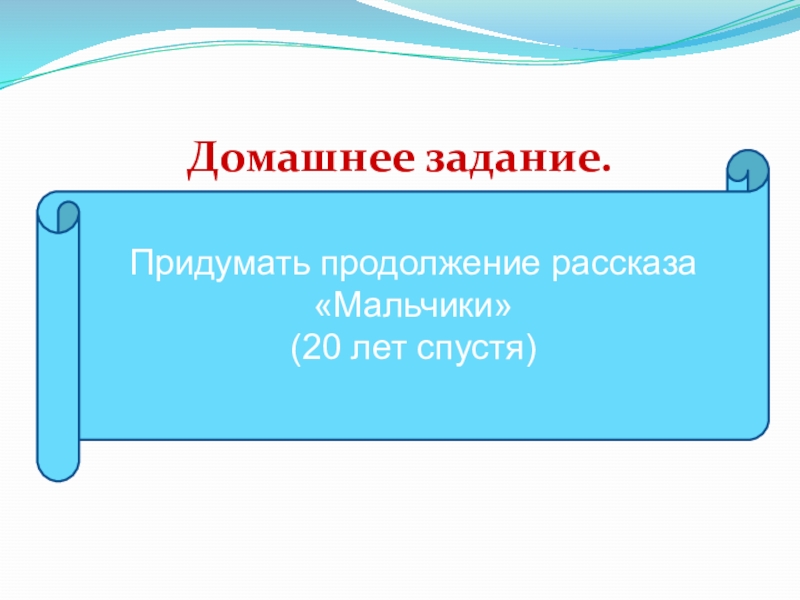 Домашнее задание.

Придумать продолжение рассказа «Мальчики» (20 лет спустя)